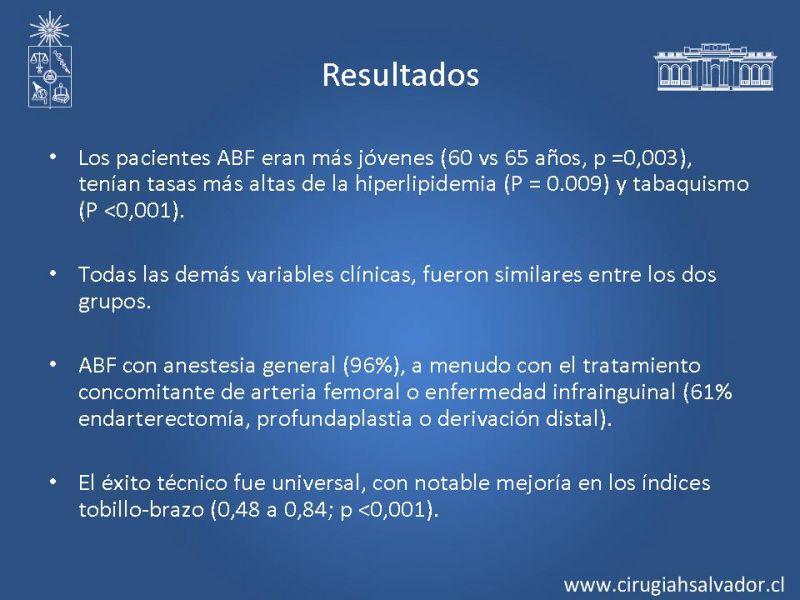 Resultados

• Los pacientes ABF eran más jóvenes (60 vs 65 años, p =0,003), tenían tasas más altas de la hiperlipidemia (P = 0.009) y tabaquismo (P <0,001).

• Todas las demás variables clínicas, fueron similares entre los dos grupos.

• ABF con anestesia general (96%), a menudo con el tratamiento concomitante de arteria femoral o enfermedad infrainguinal (61% endarterectomía, profundaplastia o derivación distal).

• El éxito técnico fue universal, con notable mejoría en los índices tobillo-brazo (0,48 a 0,84; p <0,001).

www.cirugiahsalvador.cl